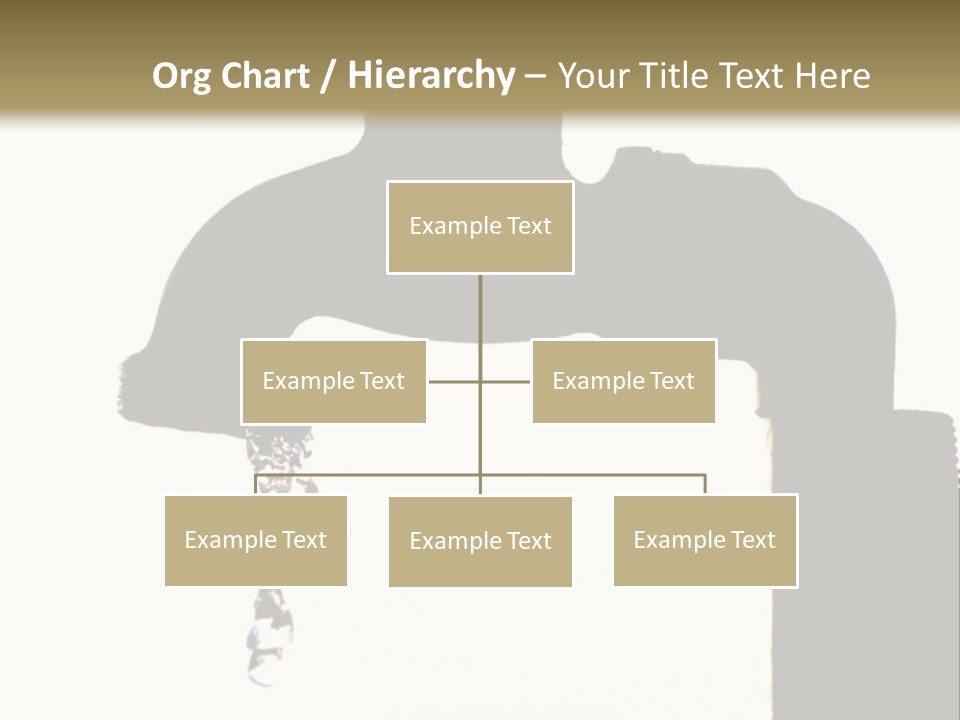 Org Chart / Hierarchy – Your Title Text Here

Example Text

Example Text

Example Text

Example Text

Example Text

Example Text